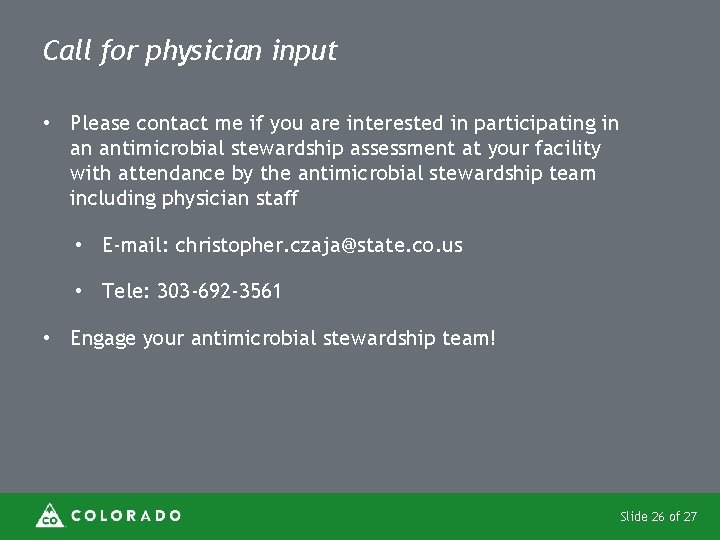 Call for physician input

• Please contact me if you are interested in participating in an antimicrobial stewardship assessment at your facility with attendance by the antimicrobial stewardship team including physician staff

• E-mail: christopher.czaja@state.co.us

• Tele: 303-692-3561

• Engage your antimicrobial stewardship team!

CO COLORADO

Slide 26 of 27